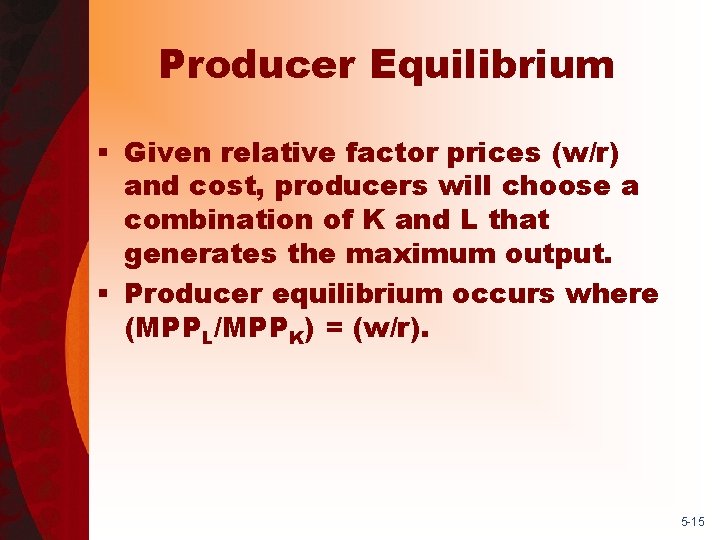 Producer Equilibrium

▪ Given relative factor prices (w/r) and cost, producers will choose a combination of K and L that generates the maximum output.

▪ Producer equilibrium occurs where $(MPP_L/MPP_K) = (w/r)$.

5-15